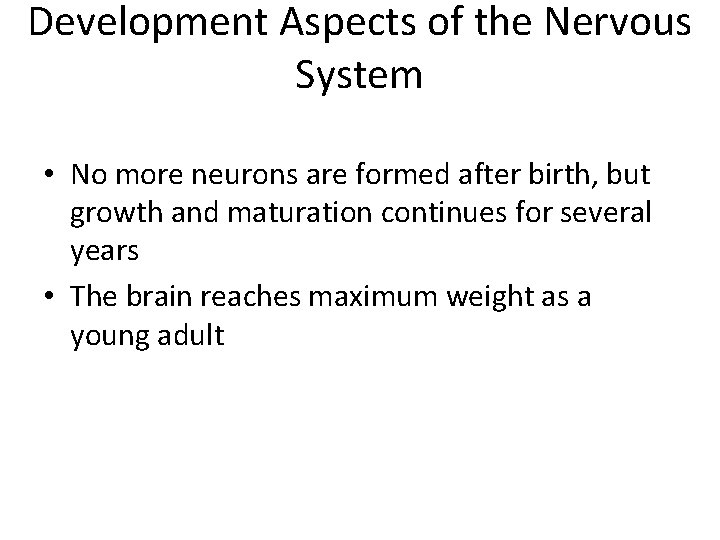 Development Aspects of the Nervous System

• No more neurons are formed after birth, but growth and maturation continues for several years

• The brain reaches maximum weight as a young adult